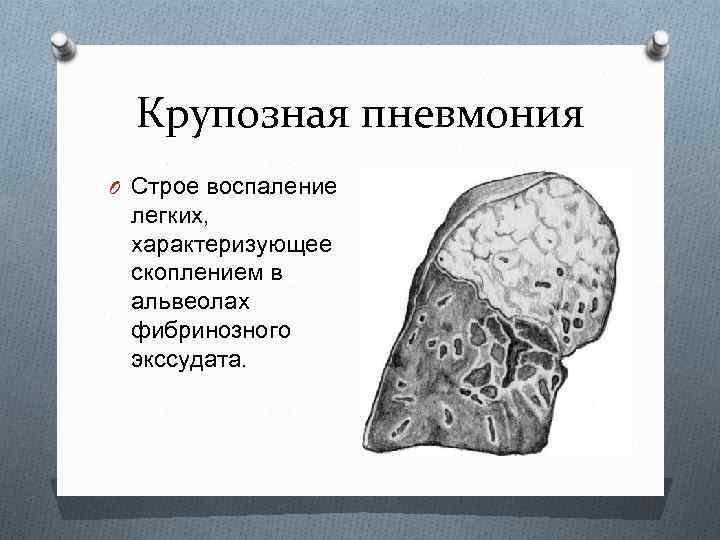 Крупозная пневмония

Строе воспаление легких, характеризующее скоплением в альвеолах фибринозного экссудата.